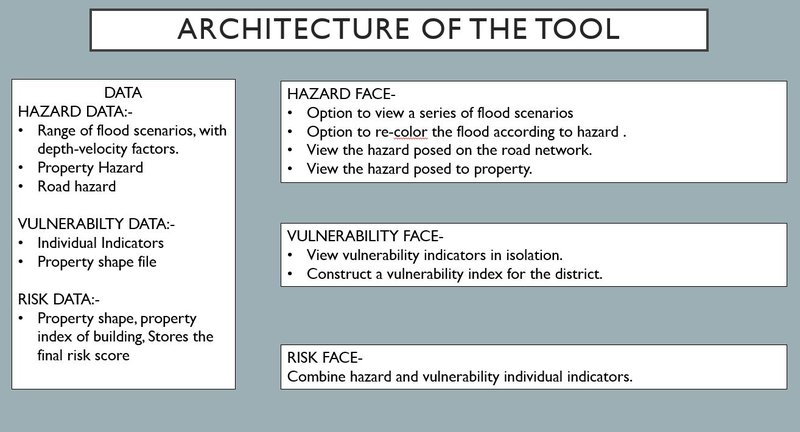 ARCHITECTURE OF THE TOOL

DATA
HAZARD DATA:-
• Range of flood scenarios, with depth-velocity factors.
• Property Hazard
• Road hazard

VULNERABILTY DATA:-
• Individual Indicators
• Property shape file

RISK DATA:-
• Property shape, property index of building, Stores the final risk score

HAZARD FACE-
• Option to view a series of flood scenarios
• Option to re-color the flood according to hazard .
• View the hazard posed on the road network.
• View the hazard posed to property.

VULNERABILITY FACE-
• View vulnerability indicators in isolation.
• Construct a vulnerability index for the district.

RISK FACE-
Combine hazard and vulnerability individual indicators.